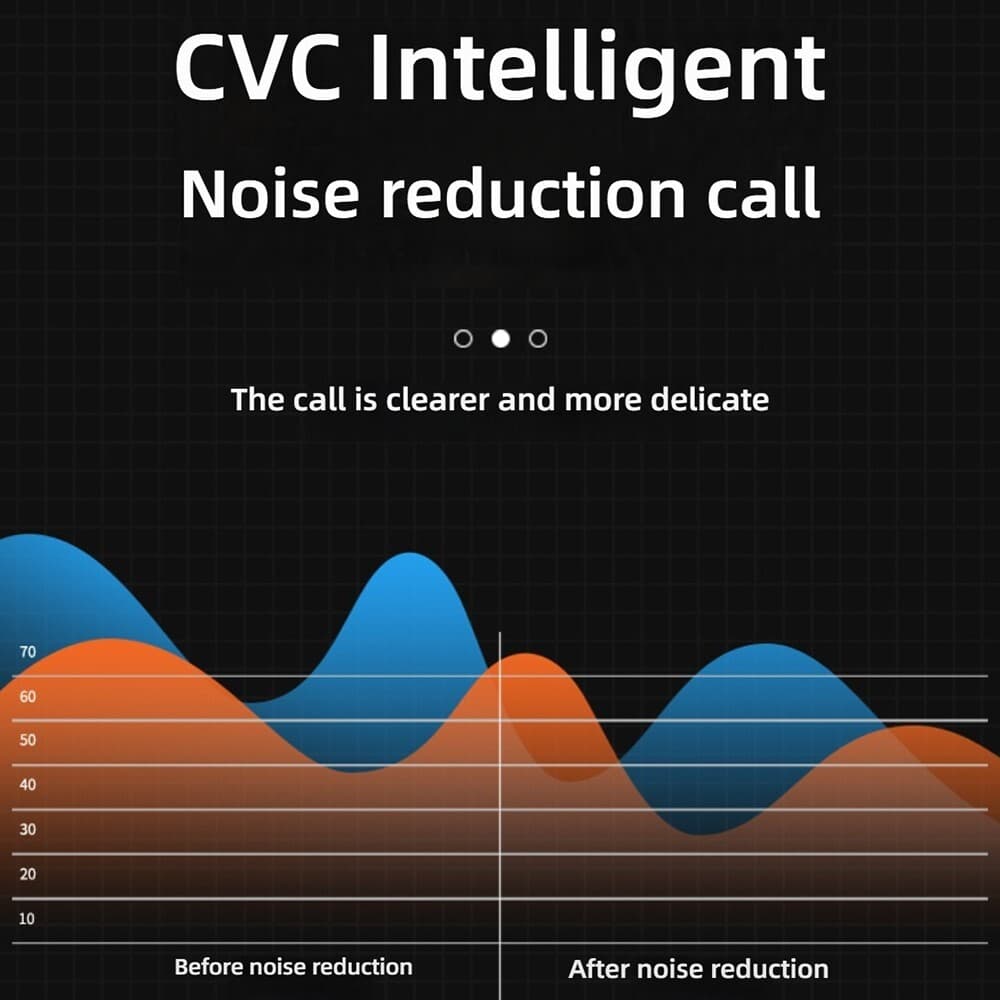 CVC Intelligent
Noise reduction call

The call is clearer and more delicate

70
60
50
40
30
20
10

Before noise reduction
After noise reduction